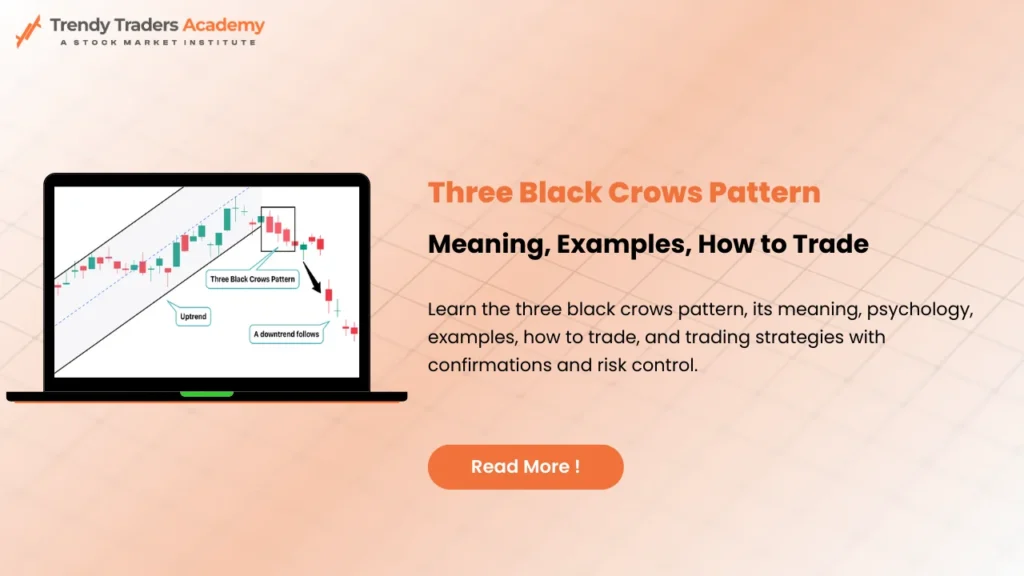 Trendy Traders Academy
A STOCK MARKET INSTITUTE

Three Black Crows Pattern

Uptrend

A downtrend follows

Three Black Crows Pattern

Meaning, Examples, How to Trade

Learn the three black crows pattern, its meaning, psychology, examples, how to trade, and trading strategies with confirmations and risk control.

Read More !